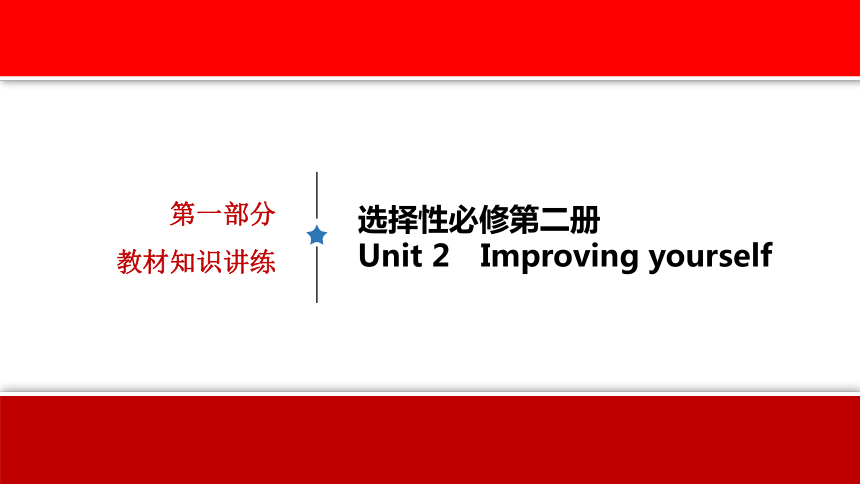 第一部分
教材知识讲练

选择性必修第二册
Unit 2　Improving yourself